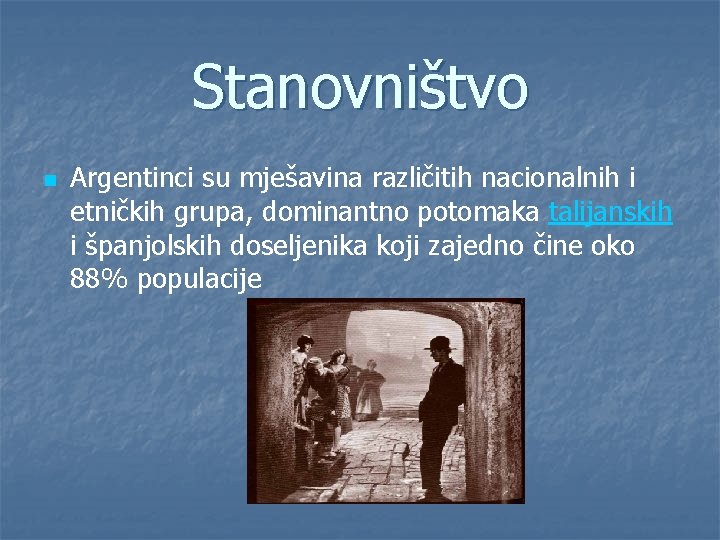 Stanovništvo

Argentinci su mješavina različitih nacionalnih i etničkih grupa, dominantno potomaka talijanskih i španjolskih doseljenika koji zajedno čine oko 88% populacije